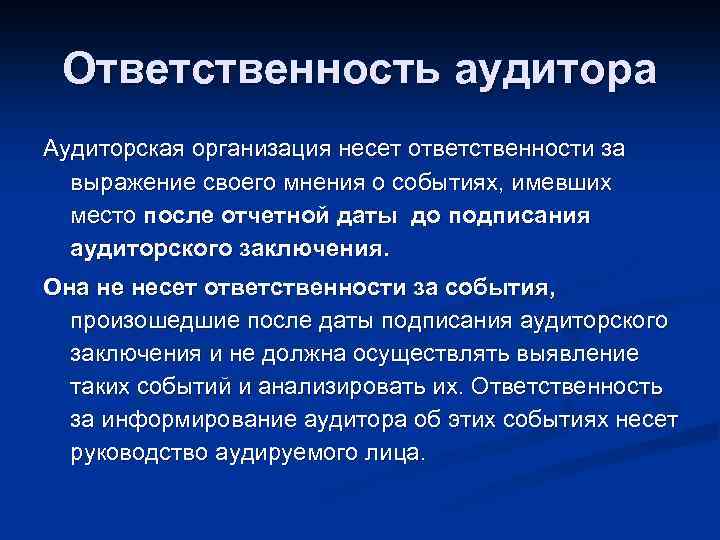 Ответственность аудитора

Аудиторская организация несет ответственности за выражение своего мнения о событиях, имевших место после отчетной даты до подписания аудиторского заключения.

Она не несет ответственности за события, произошедшие после даты подписания аудиторского заключения и не должна осуществлять выявление таких событий и анализировать их. Ответственность за информирование аудитора об этих событиях несет руководство аудируемого лица.